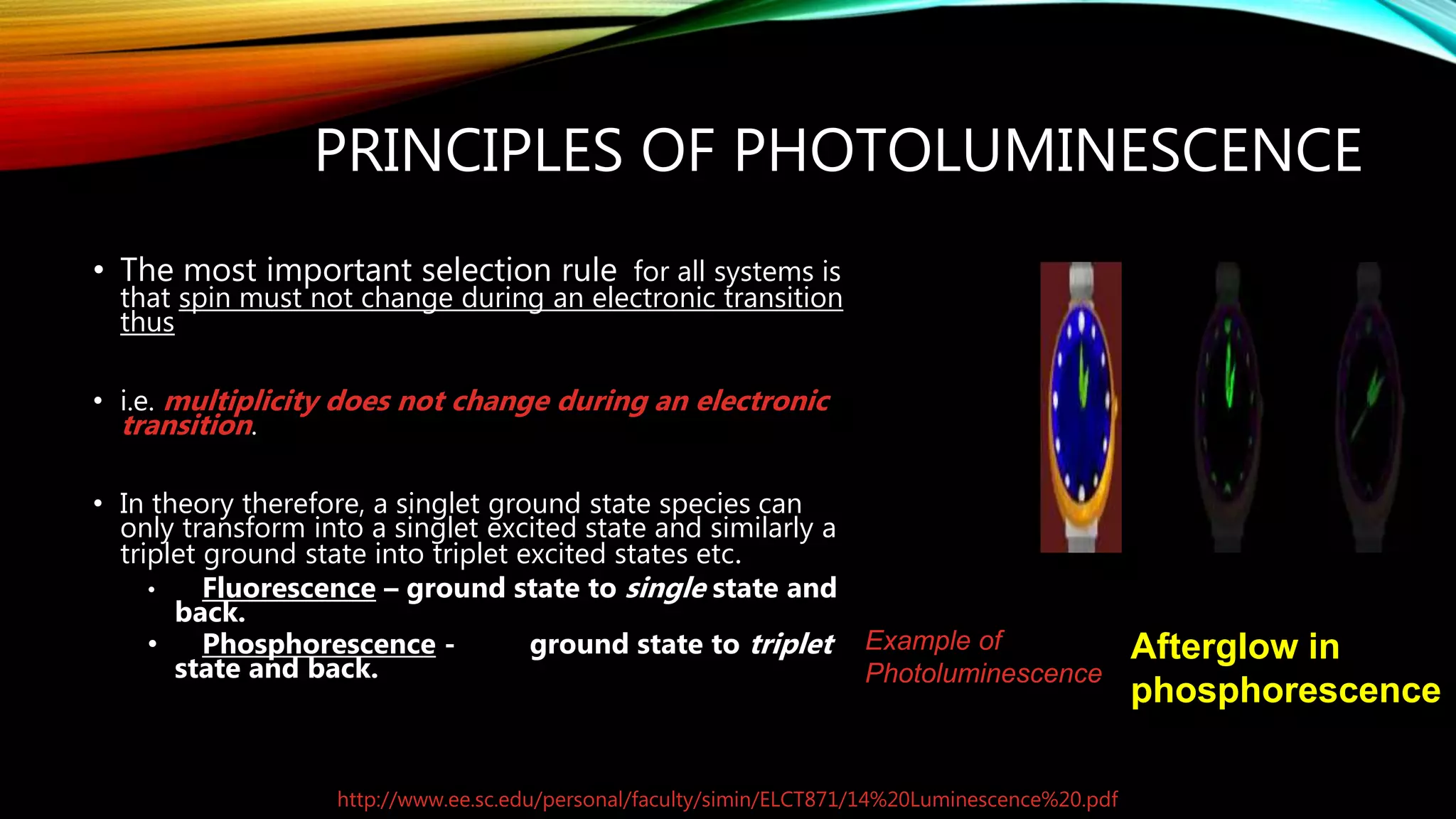 PRINCIPLES OF PHOTOLUMINESCENCE

• The most important selection rule for all systems is that spin must not change during an electronic transition thus

• i.e. multiplicity does not change during an electronic transition.

• In theory therefore, a singlet ground state species can only transform into a singlet excited state and similarly a triplet ground state into triplet excited states etc.
 • Fluorescence – ground state to single state and back.
 • Phosphorescence - ground state to triplet state and back.

Example of Photoluminescence

Afterglow in phosphorescence

http://www.ee.sc.edu/personal/faculty/simin/ELCT871/14%20Luminescence%20.pdf